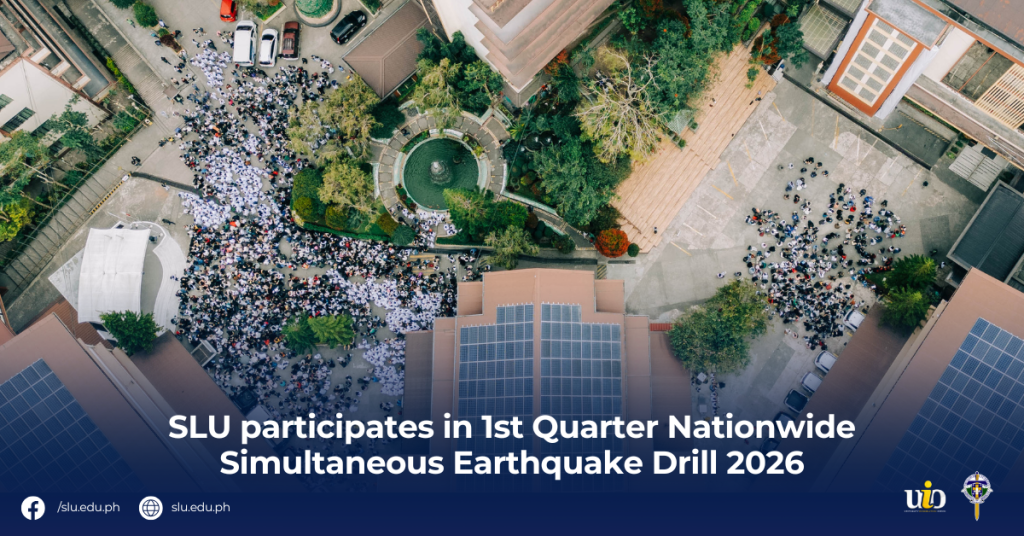 SLU participates in 1st Quarter Nationwide Simultaneous Earthquake Drill 2026

/slu.edu.ph slu.edu.ph

UID